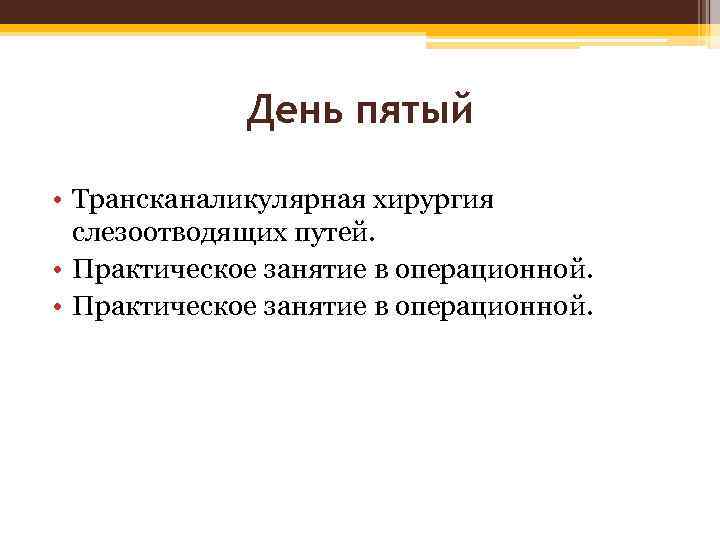 День пятый

• Трансканаликулярная хирургия слезоотводящих путей.
• Практическое занятие в операционной.
• Практическое занятие в операционной.